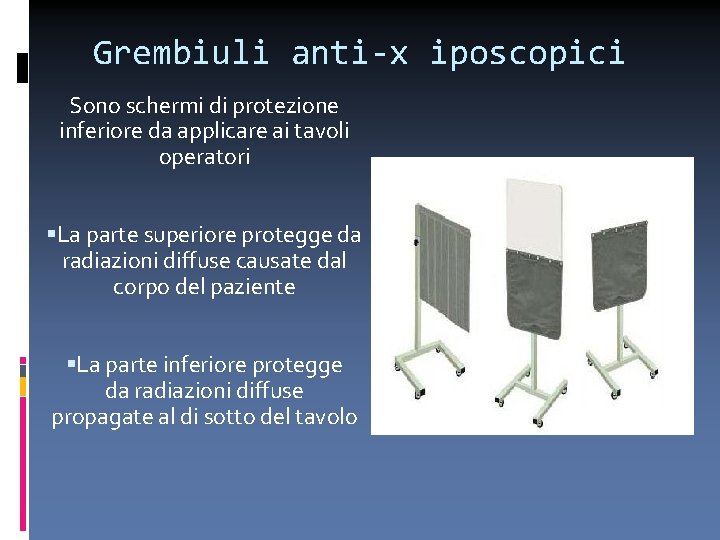 Grembiuli anti-x iposcopici

Sono schermi di protezione inferiore da applicare ai tavoli operatori

▪La parte superiore protegge da radiazioni diffuse causate dal corpo del paziente

▪La parte inferiore protegge da radiazioni diffuse propagate al di sotto del tavolo